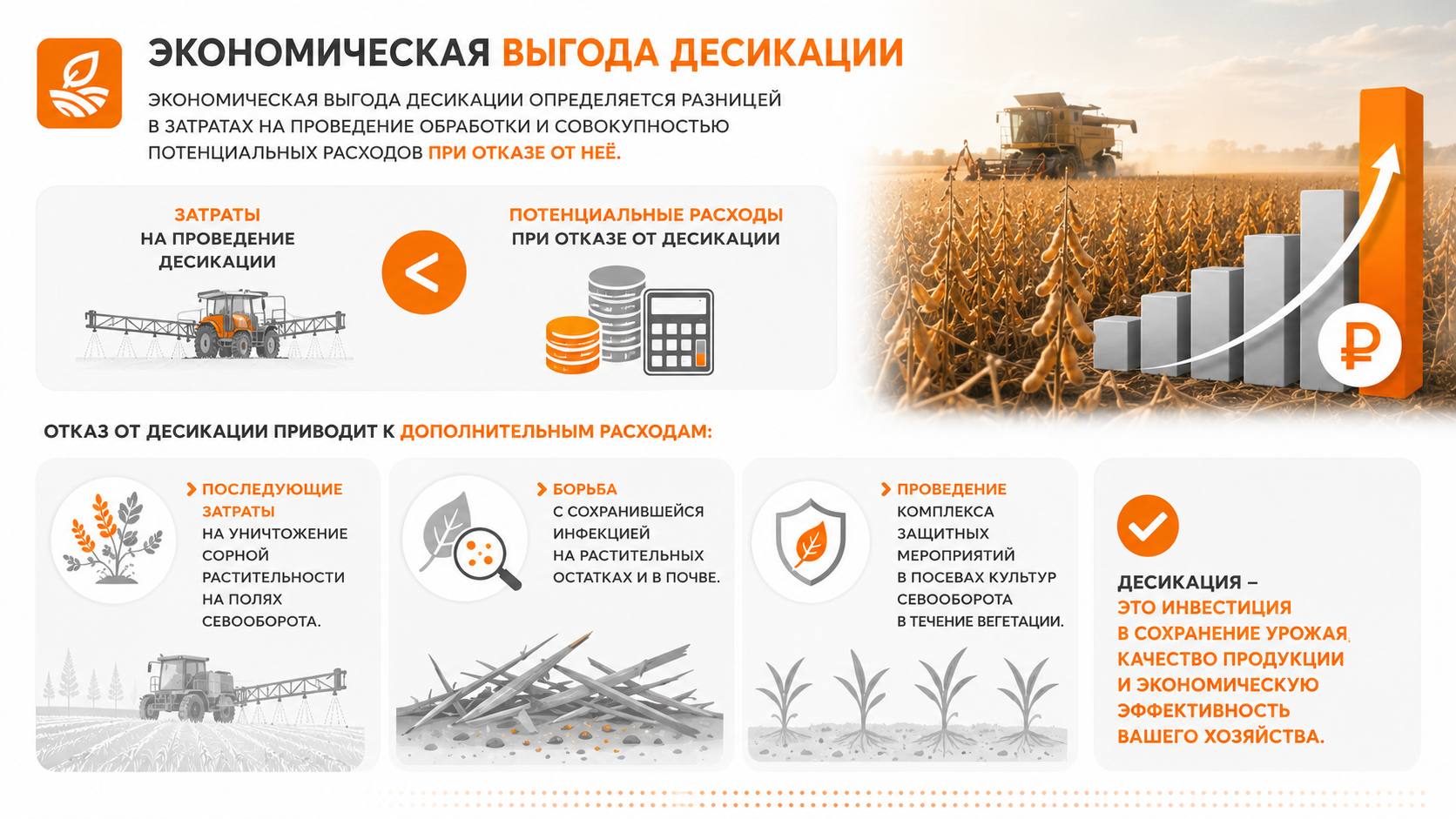 ЭКОНОМИЧЕСКАЯ ВЫГОДА ДЕСИКАЦИИ

ЭКОНОМИЧЕСКАЯ ВЫГОДА ДЕСИКАЦИИ ОПРЕДЕЛЯЕТСЯ РАЗНИЦЕЙ В ЗАТРАТАХ НА ПРОВЕДЕНИЕ ОБРАБОТКИ И СОВОКУПНОСТЬЮ ПОТЕНЦИАЛЬНЫХ РАСХОДОВ ПРИ ОТКАЗЕ ОТ НЕЁ.

ЗАТРАТЫ НА ПРОВЕДЕНИЕ ДЕСИКАЦИИ

<

ПОТЕНЦИАЛЬНЫЕ РАСХОДЫ ПРИ ОТКАЗЕ ОТ ДЕСИКАЦИИ

₽

ОТКАЗ ОТ ДЕСИКАЦИИ ПРИВОДИТ К ДОПОЛНИТЕЛЬНЫМ РАСХОДАМ:

ПОСЛЕДУЮЩИЕ ЗАТРАТЫ НА УНИЧТОЖЕНИЕ СОРНОЙ РАСТИТЕЛЬНОСТИ НА ПОЛЯХ СЕВООБОРОТА.

БОРЬБА С СОХРАНИВШЕЙСЯ ИНФЕКЦИЕЙ НА РАСТИТЕЛЬНЫХ ОСТАТКАХ И В ПОЧВЕ.

ПРОВЕДЕНИЕ КОМПЛЕКСА ЗАЩИТНЫХ МЕРОПРИЯТИЙ В ПОСЕВАХ КУЛЬТУР СЕВООБОРОТА В ТЕЧЕНИЕ ВЕГЕТАЦИИ.

ДЕСИКАЦИЯ – ЭТО ИНВЕСТИЦИЯ В СОХРАНЕНИЕ УРОЖАЯ, КАЧЕСТВО ПРОДУКЦИИ И ЭКОНОМИЧЕСКУЮ ЭФФЕКТИВНОСТЬ ВАШЕГО ХОЗЯЙСТВА.